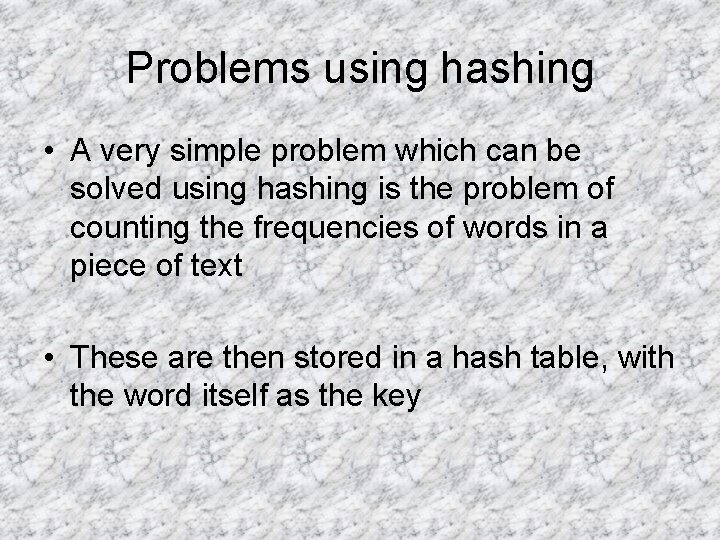 Problems using hashing

• A very simple problem which can be solved using hashing is the problem of counting the frequencies of words in a piece of text

• These are then stored in a hash table, with the word itself as the key